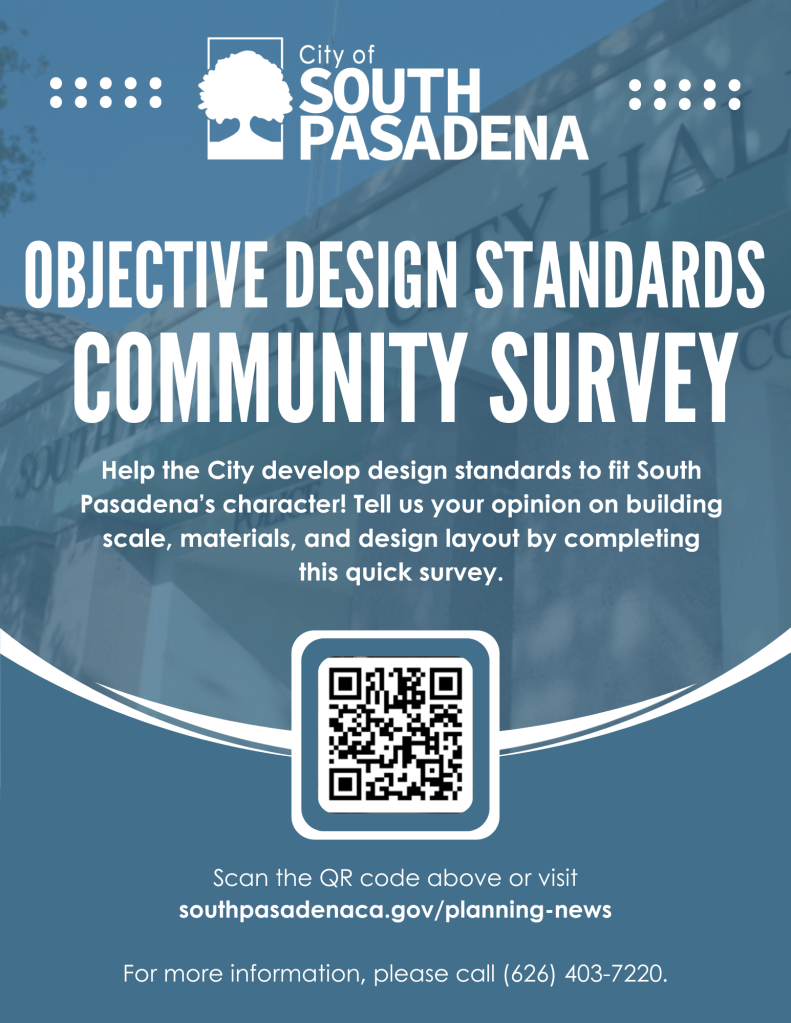 City of
SOUTH
PASADENA

OBJECTIVE DESIGN STANDARDS
COMMUNITY SURVEY

Help the City develop design standards to fit South Pasadena's character! Tell us your opinion on building scale, materials, and design layout by completing this quick survey.

Scan the QR code above or visit
southpasadenaca.gov/planning-news

For more information, please call (626) 403-7220.